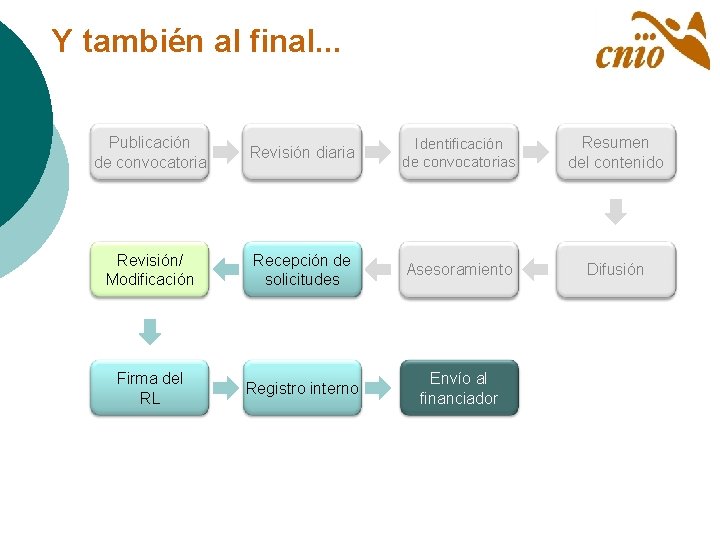 Y también al final...

cnio

Publicación de convocatoria

Revisión diaria

Identificación de convocatorias

Resumen del contenido

Difusión

Asesoramiento

Recepción de solicitudes

Revisión/ Modificación

Firma del RL

Registro interno

Envío al financiador